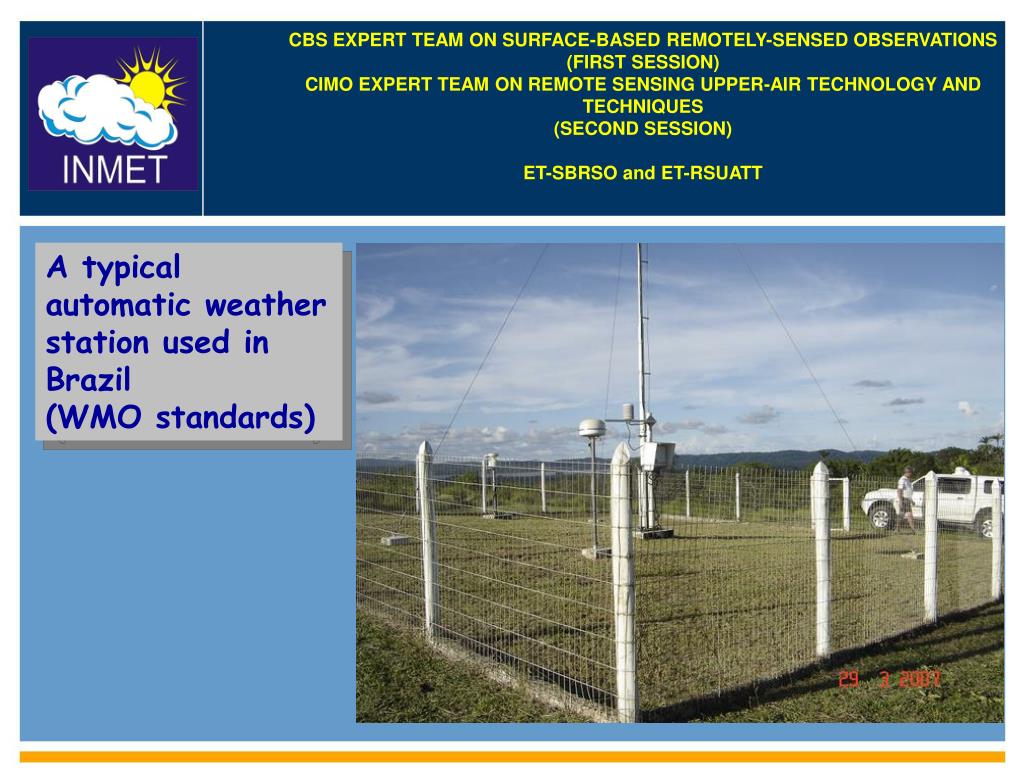 INMET

CBS EXPERT TEAM ON SURFACE-BASED REMOTELY-SENSED OBSERVATIONS
(FIRST SESSION)
CIMO EXPERT TEAM ON REMOTE SENSING UPPER-AIR TECHNOLOGY AND TECHNIQUES
(SECOND SESSION)

ET-SBRSO and ET-RSUATT

A typical automatic weather station used in Brazil
(WMO standards)

29 3 2007